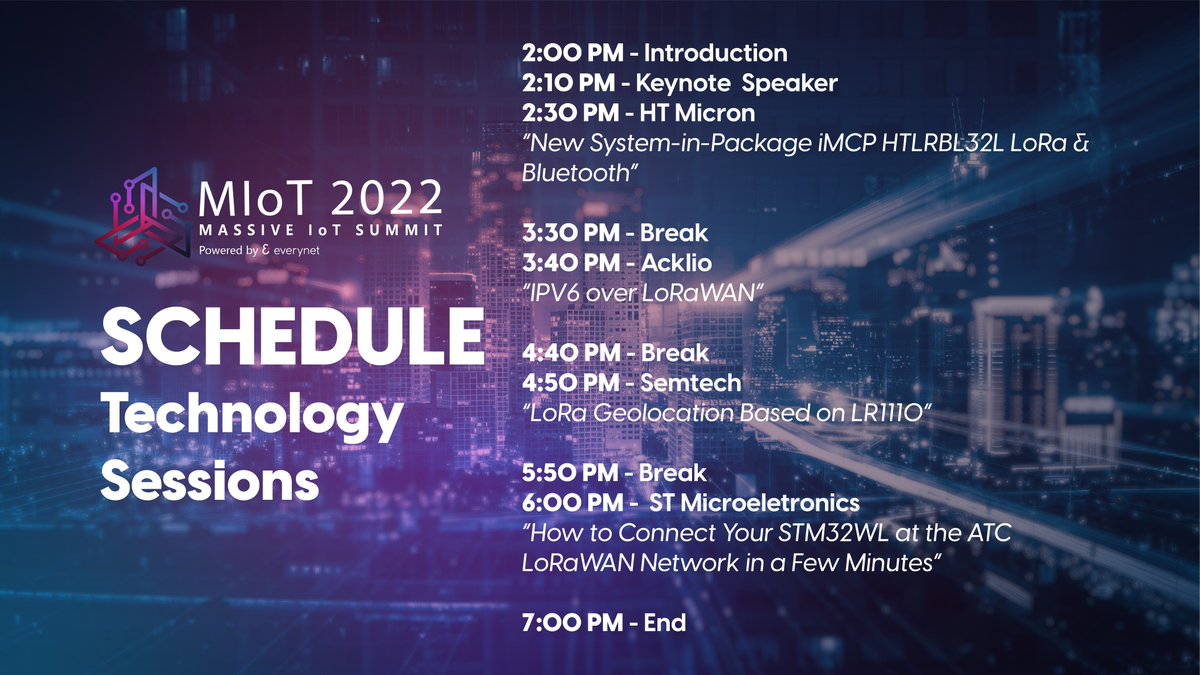 MIoT 2022
MASSIVE IoT SUMMIT
Powered by everynet

SCHEDULE
Technology Sessions

2:00 PM - Introduction
2:10 PM - Keynote Speaker
2:30 PM - HT Micron
"New System-in-Package iMCP HTLRBL32L LoRa & Bluetooth"

3:30 PM - Break
3:40 PM - Acklio
"IPV6 over LoRaWAN"

4:40 PM - Break
4:50 PM - Semtech
"LoRa Geolocation Based on LR1110"

5:50 PM - Break
6:00 PM - ST Microeletronics
"How to Connect Your STM32WL at the ATC LoRaWAN Network in a Few Minutes"

7:00 PM - End